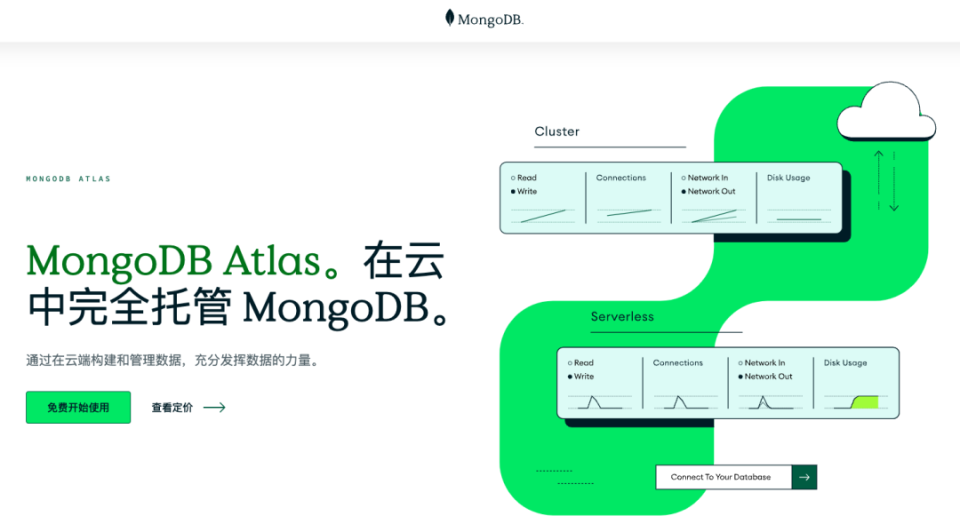 MongoDB.

MONGODB ATLAS

MongoDB Atlas。在云中完全托管 MongoDB。

通过在云端构建和管理数据，充分发挥数据的力量。

免费开始使用

查看定价

Cluster

Read
Write

Connections

Network In
Network Out

Disk Usage

Serverless

Read
Write

Connections

Network In
Network Out

Disk Usage

Connect To Your Database